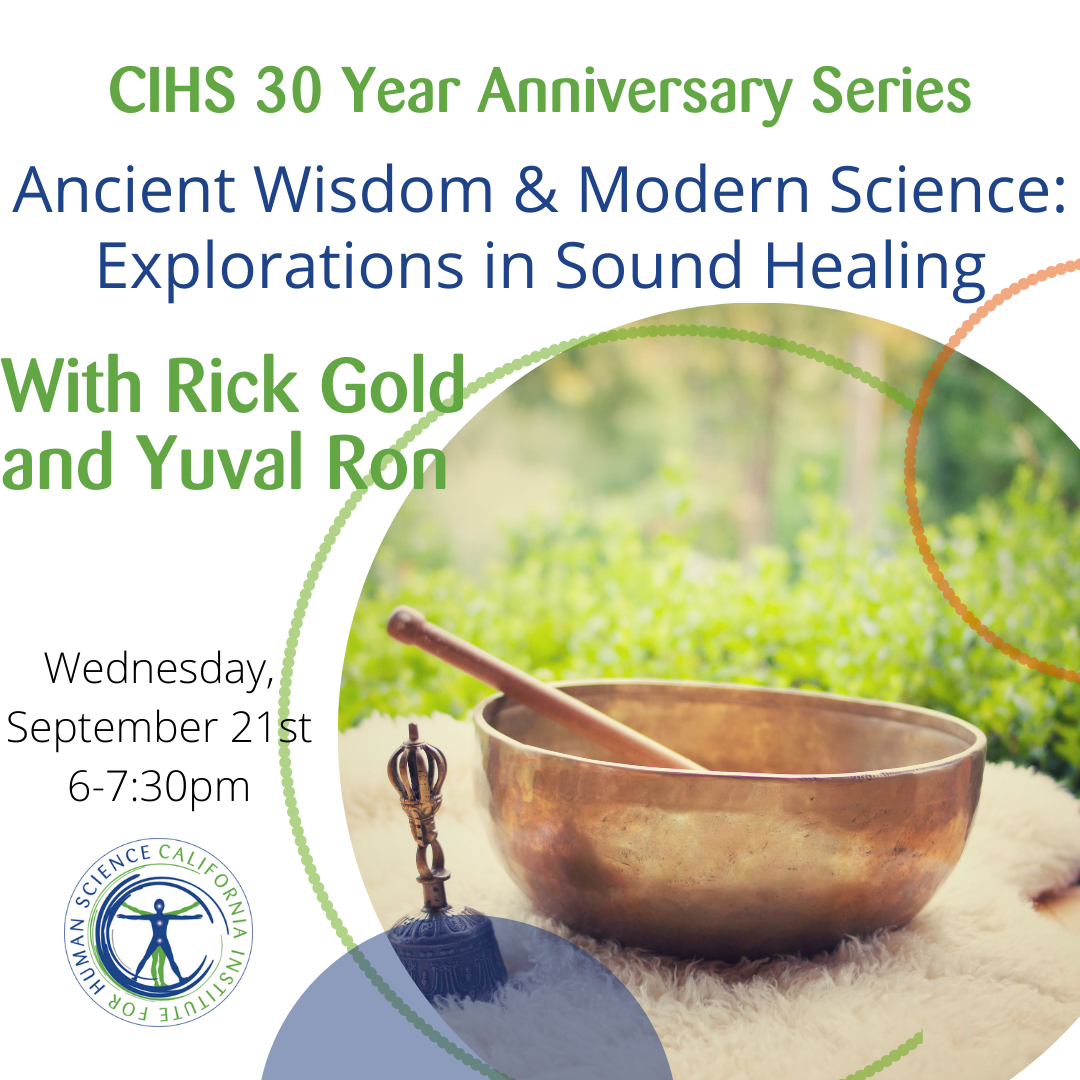 CIHS 30 Year Anniversary Series

Ancient Wisdom & Modern Science: Explorations in Sound Healing

With Rick Gold and Yuval Ron

Wednesday, September 21st 6-7:30pm

CALIFORNIA INSTITUTE FOR HUMAN SCIENCE